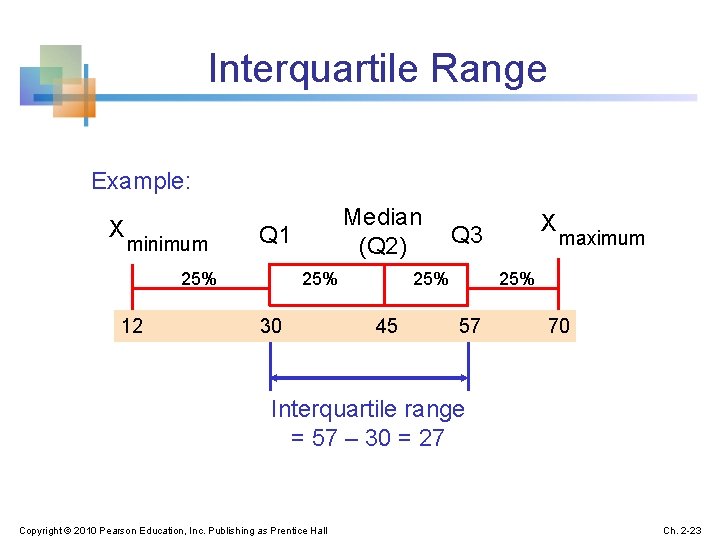 Interquartile Range

Example:

$X_{minimum}$

Q1

Median (Q2)

Q3

$X_{maximum}$

25%

25%

25%

25%

12

30

45

57

70

Interquartile range = 57 – 30 = 27

Copyright © 2010 Pearson Education, Inc. Publishing as Prentice Hall

Ch. 2-23